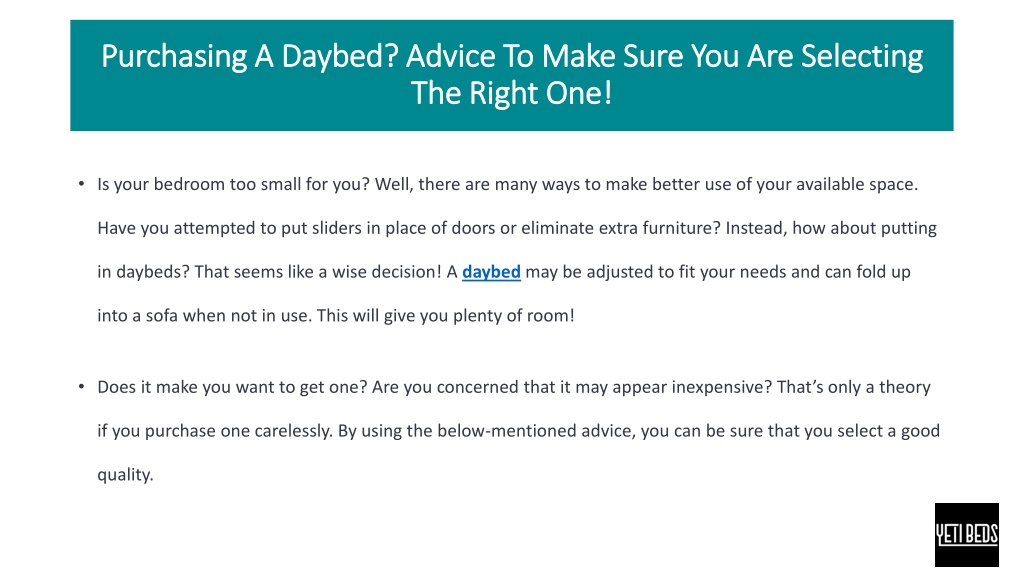 Purchasing A Daybed? Advice To Make Sure You Are Selecting The Right One!

• Is your bedroom too small for you? Well, there are many ways to make better use of your available space. Have you attempted to put sliders in place of doors or eliminate extra furniture? Instead, how about putting in daybeds? That seems like a wise decision! A daybed may be adjusted to fit your needs and can fold up into a sofa when not in use. This will give you plenty of room!

• Does it make you want to get one? Are you concerned that it may appear inexpensive? That's only a theory if you purchase one carelessly. By using the below-mentioned advice, you can be sure that you select a good quality.

YETI BEDS